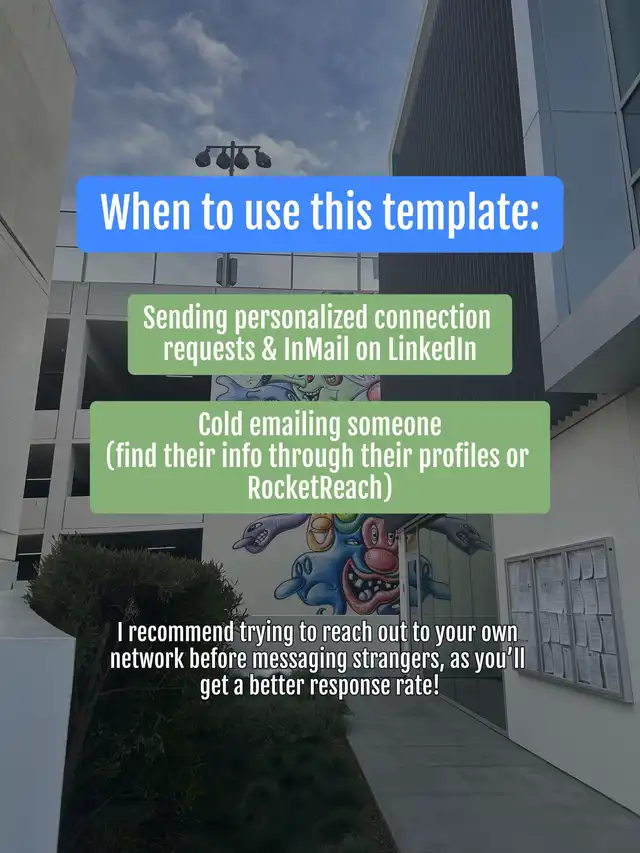 When to use this template:

Sending personalized connection requests & InMail on LinkedIn

Cold emailing someone
(find their info through their profiles or RocketReach)

I recommend trying to reach out to your own network before messaging strangers, as you'll get a better response rate!